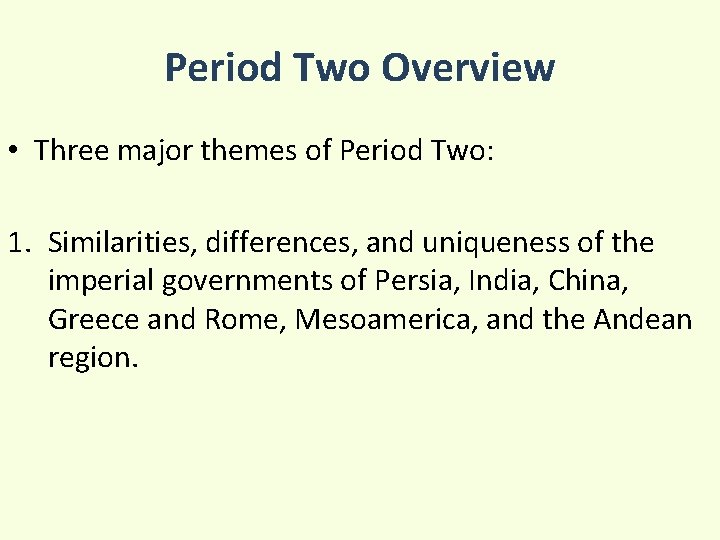 Period Two Overview

• Three major themes of Period Two:

1. Similarities, differences, and uniqueness of the imperial governments of Persia, India, China, Greece and Rome, Mesoamerica, and the Andean region.